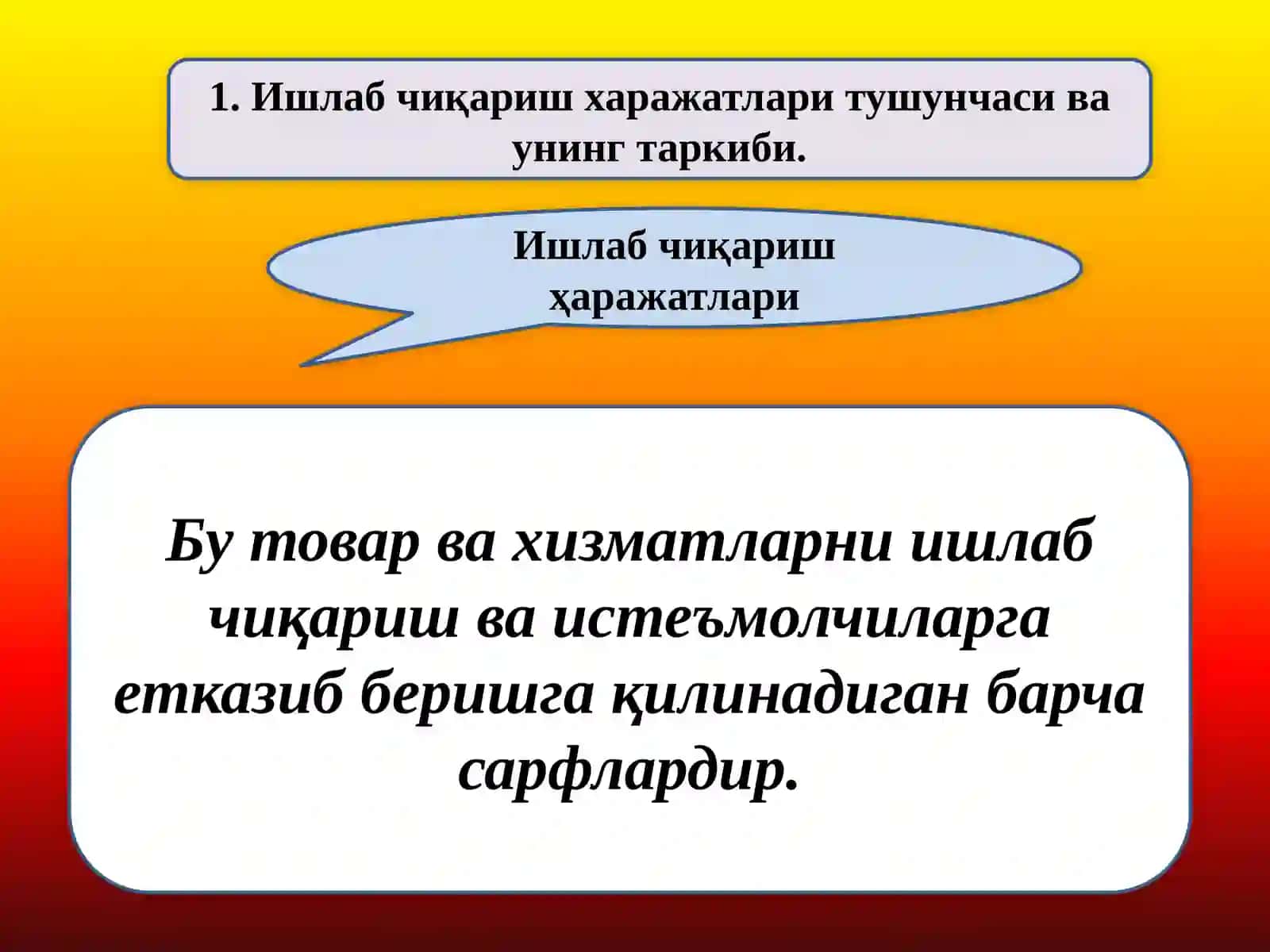 1. Ишлаб чиқариш харажатлари тушунчаси ва унинг таркиби.

Ишлаб чиқариш ҳаражатлари

Бу товар ва хизматларни ишлаб чиқариш ва истеъмолчиларга етказиб беришга қилинадиган барча сарфлардир.